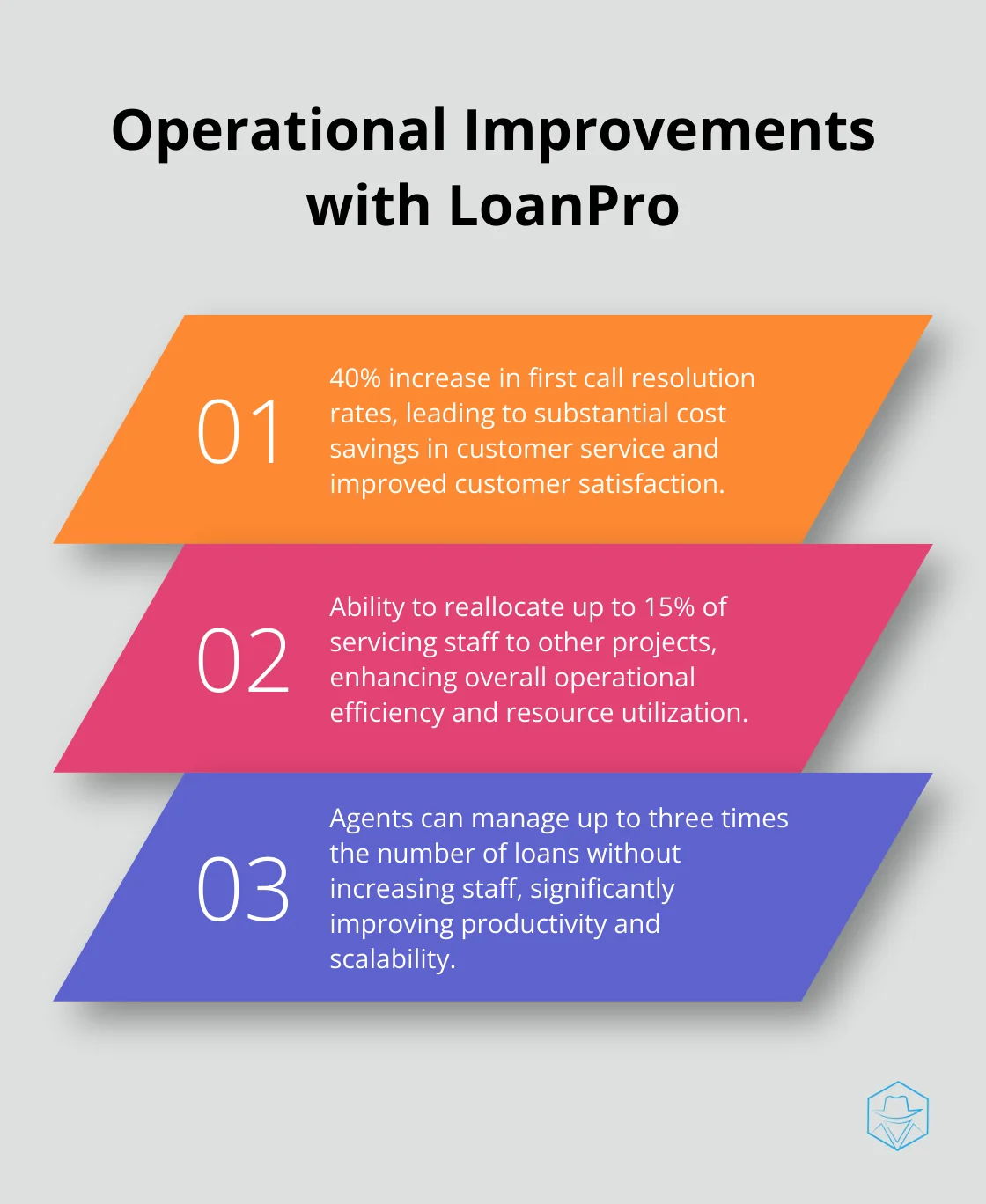 Operational Improvements with LoanPro

01

40% increase in first call resolution rates, leading to substantial cost savings in customer service and improved customer satisfaction.

02

Ability to reallocate up to 15% of servicing staff to other projects, enhancing overall operational efficiency and resource utilization.

03

Agents can manage up to three times the number of loans without increasing staff, significantly improving productivity and scalability.